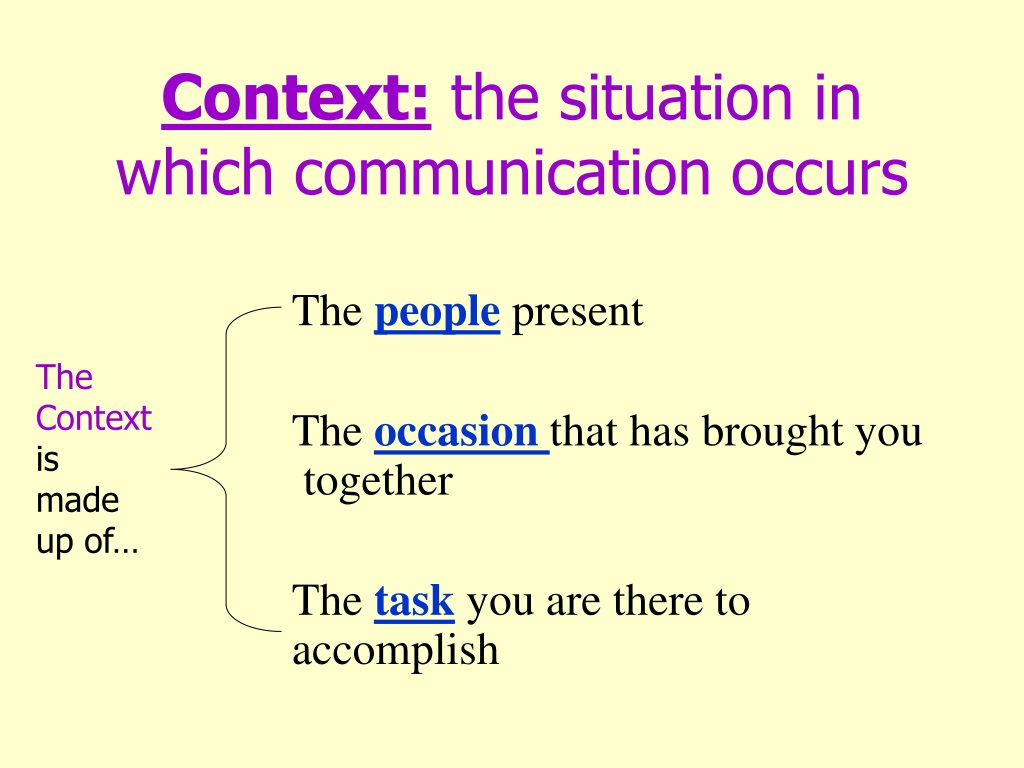 Context: the situation in which communication occurs

The Context is made up of…

The people present

The occasion that has brought you together

The task you are there to accomplish